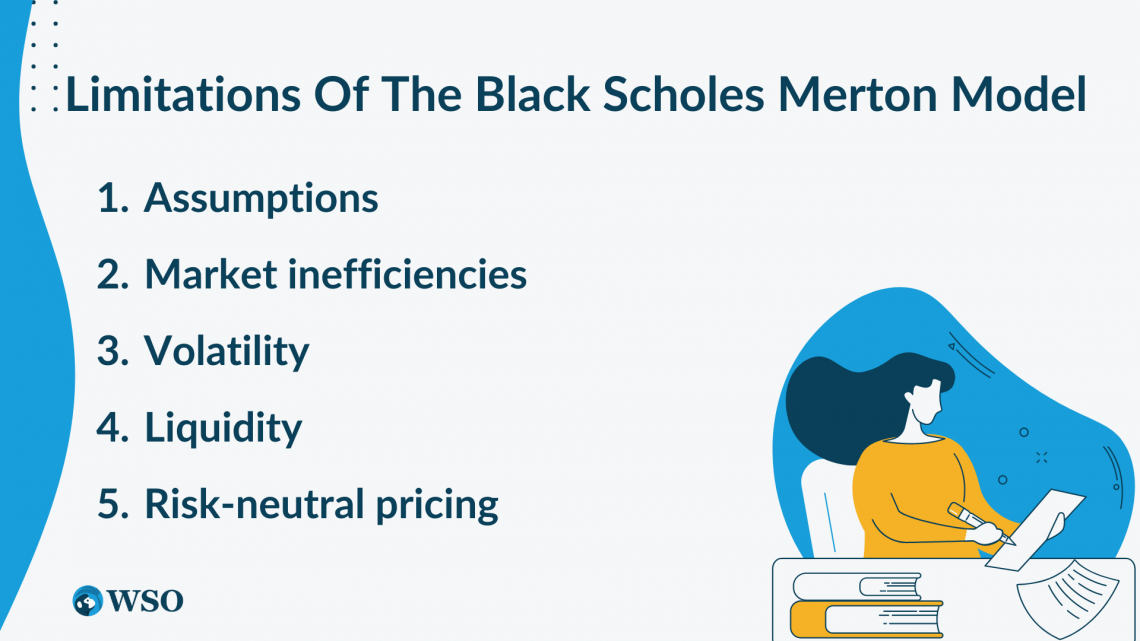 Limitations Of The Black Scholes Merton Model

1. Assumptions
2. Market inefficiencies
3. Volatility
4. Liquidity
5. Risk-neutral pricing

WSO